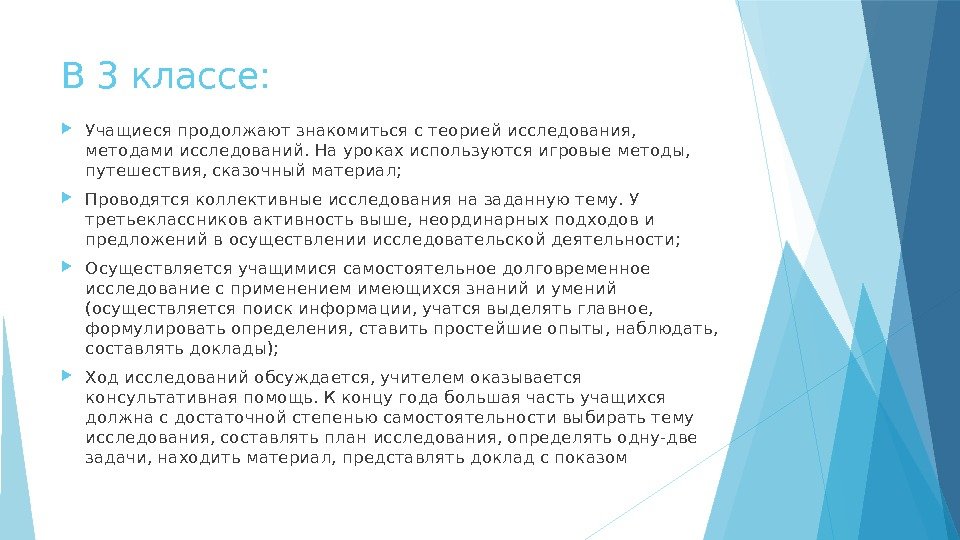 В 3 классе:

Учащиеся продолжают знакомиться с теорией исследования, методами исследований. На уроках используются игровые методы, путешествия, сказочный материал;

Проводятся коллективные исследования на заданную тему. У третьеклассников активность выше, неординарных подходов и предложений в осуществлении исследовательской деятельности;

Осуществляется учащимися самостоятельное долговременное исследование с применением имеющихся знаний и умений (осуществляется поиск информации, учатся выделять главное, формулировать определения, ставить простейшие опыты, наблюдать, составлять доклады);

Ход исследований обсуждается, учителем оказывается консультативная помощь. К концу года большая часть учащихся должна с достаточной степенью самостоятельности выбирать тему исследования, составлять план исследования, определять одну-две задачи, находить материал, представлять доклад с показом